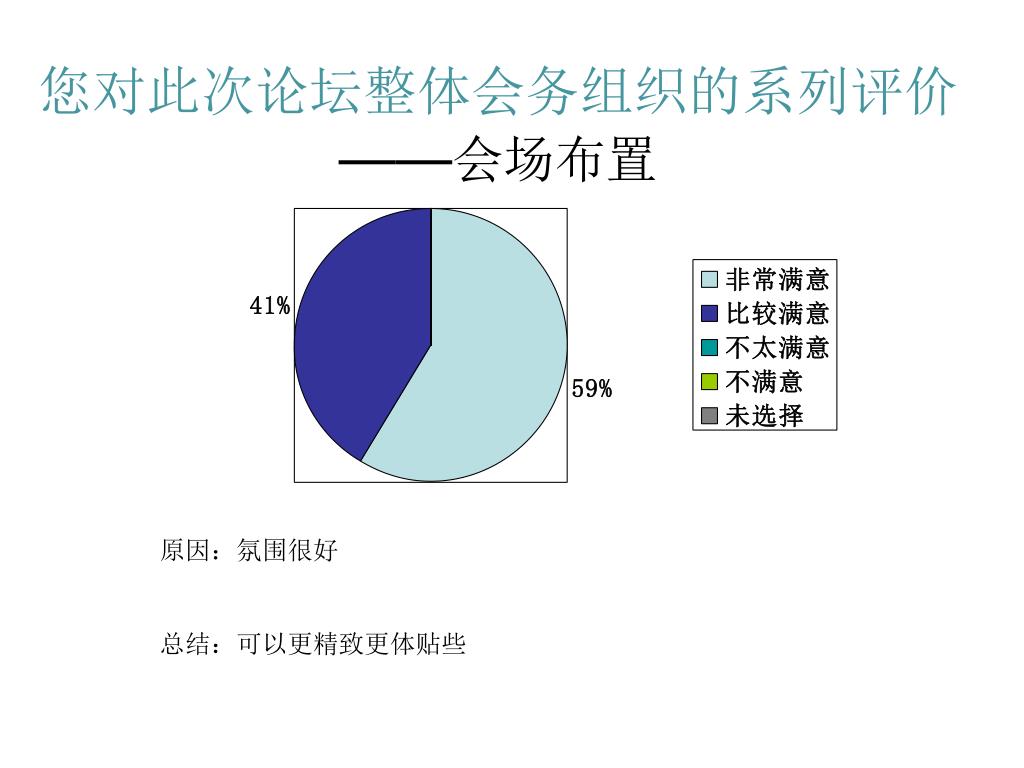 您对此次论坛整体会务组织的系列评价
——会场布置

41%

59%

非常满意
比较满意
不太满意
不满意
未选择

原因：氛围很好

总结：可以更精致更体贴些